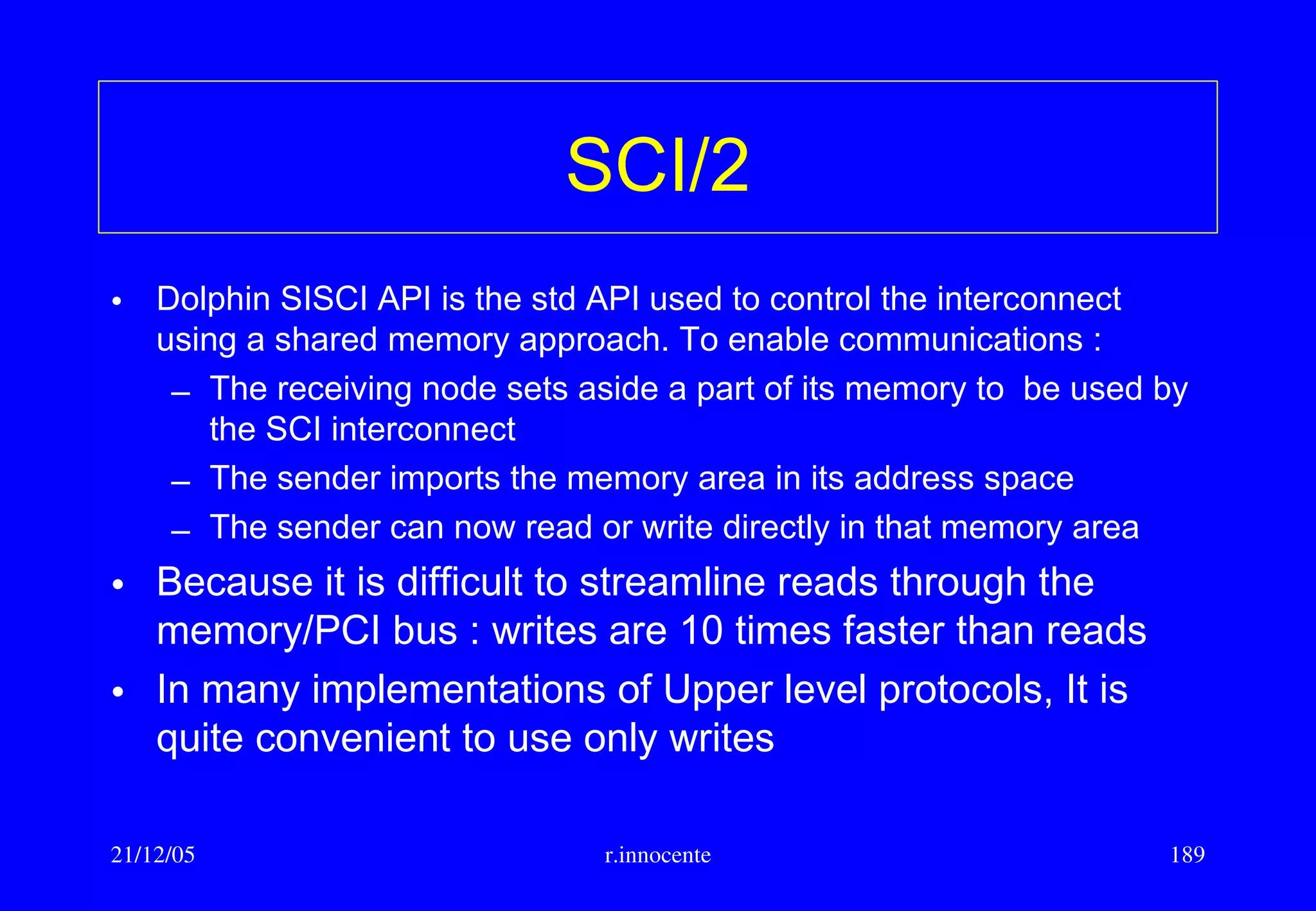 SCI/2

• Dolphin SISCI API is the std API used to control the interconnect using a shared memory approach. To enable communications :
– The receiving node sets aside a part of its memory to be used by the SCI interconnect
– The sender imports the memory area in its address space
– The sender can now read or write directly in that memory area
• Because it is difficult to streamline reads through the memory/PCI bus : writes are 10 times faster than reads
• In many implementations of Upper level protocols, It is quite convenient to use only writes

21/12/05
r.innocente
189